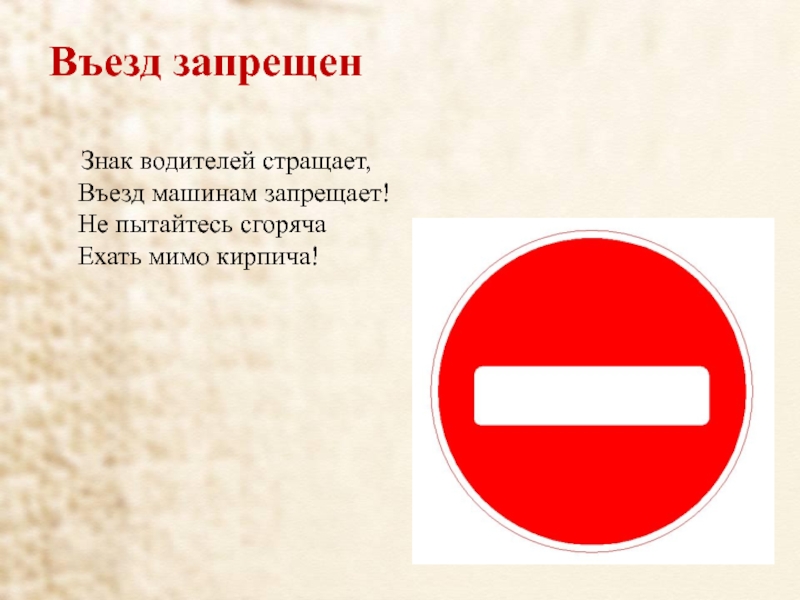 Въезд запрещен

Знак водителей стращает,
Въезд машинам запрещает!
Не пытайтесь сгоряча
Ехать мимо кирпича!